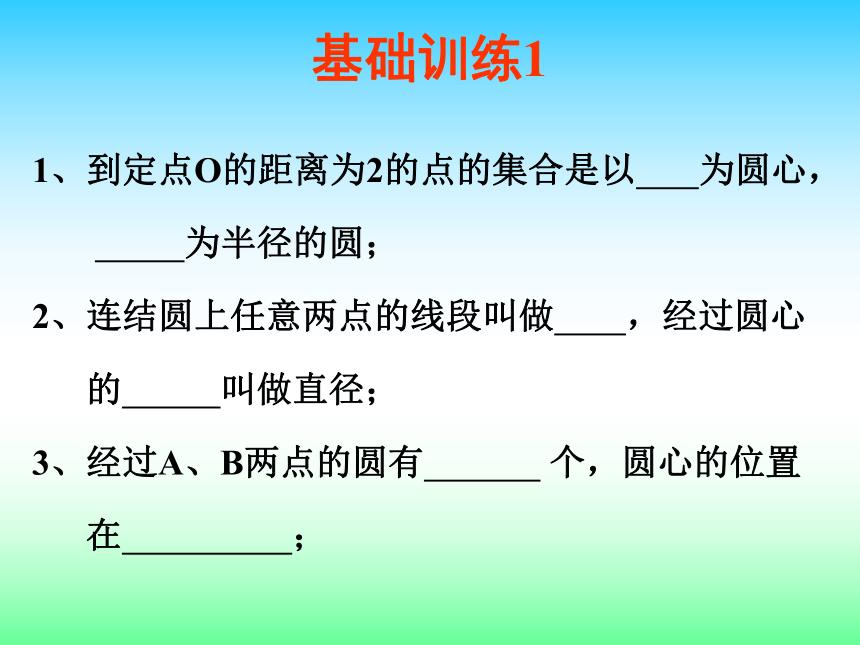 基础训练1

1、到定点O的距离为2的点的集合是以____为圆心，_____为半径的圆；

2、连结圆上任意两点的线段叫做____，经过圆心的______叫做直径；

3、经过A、B两点的圆有_______ 个，圆心的位置在__________；